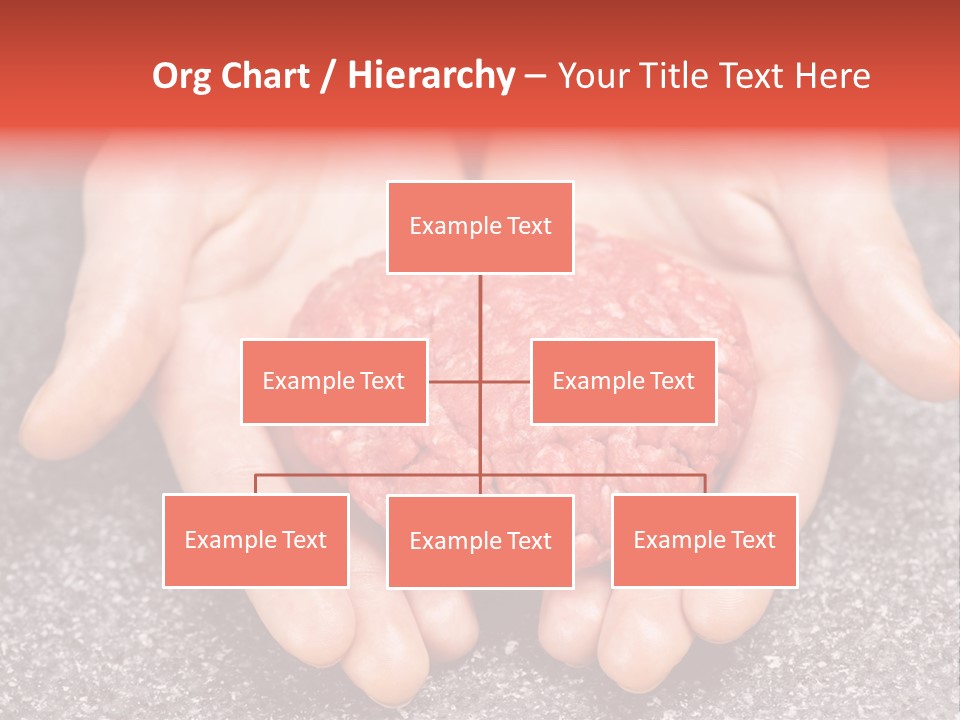 Org Chart / Hierarchy – Your Title Text Here

Example Text

Example Text

Example Text

Example Text

Example Text

Example Text